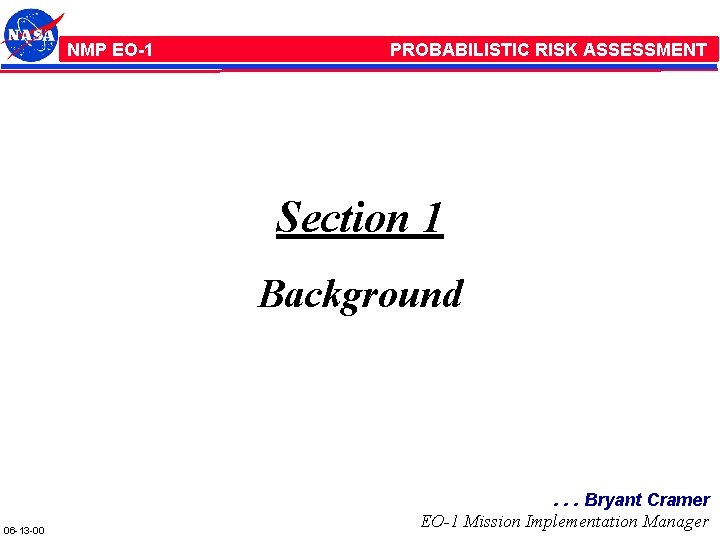 NASA

NMP EO-1

PROBABILISTIC RISK ASSESSMENT

Section 1

Background

. . . Bryant Cramer

EO-1 Mission Implementation Manager

06-13-00